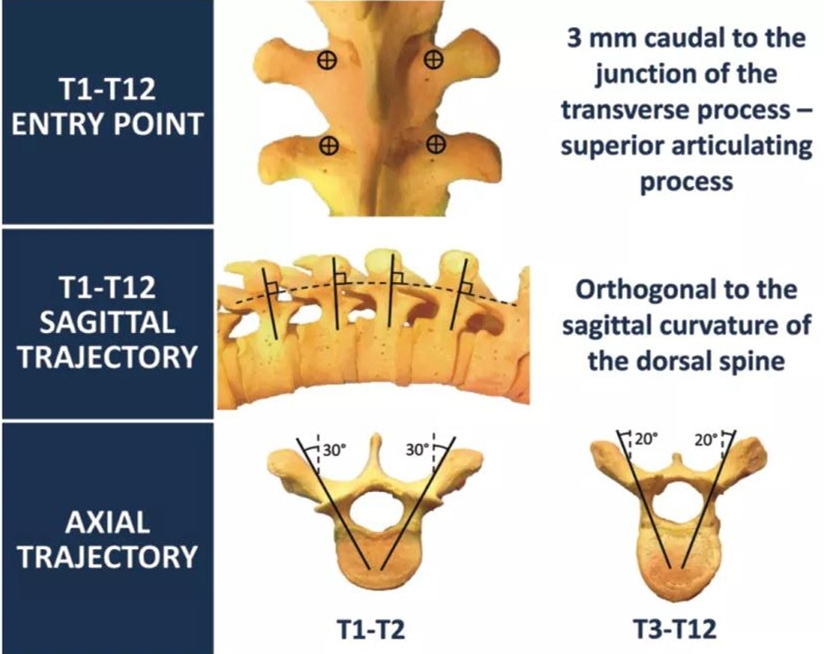 T1-T12 ENTRY POINT

3 mm caudal to the junction of the transverse process – superior articulating process

T1-T12 SAGITTAL TRAJECTORY

Orthogonal to the sagittal curvature of the dorsal spine

AXIAL TRAJECTORY

30°

30°

T1-T2

20°

20°

T3-T12